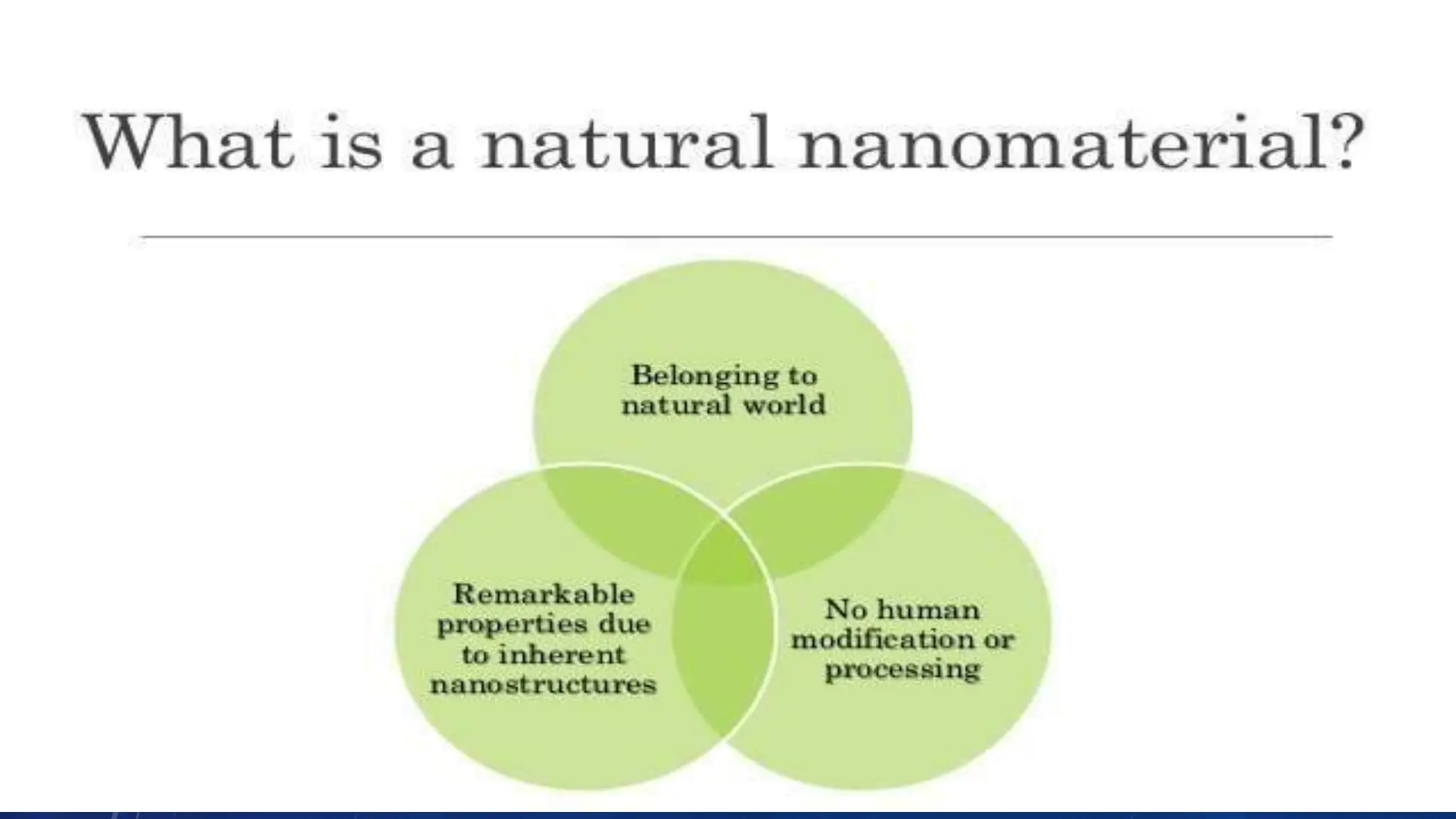 What is a natural nanomaterial?

Belonging to natural world

Remarkable properties due to inherent nanostructures

No human modification or processing